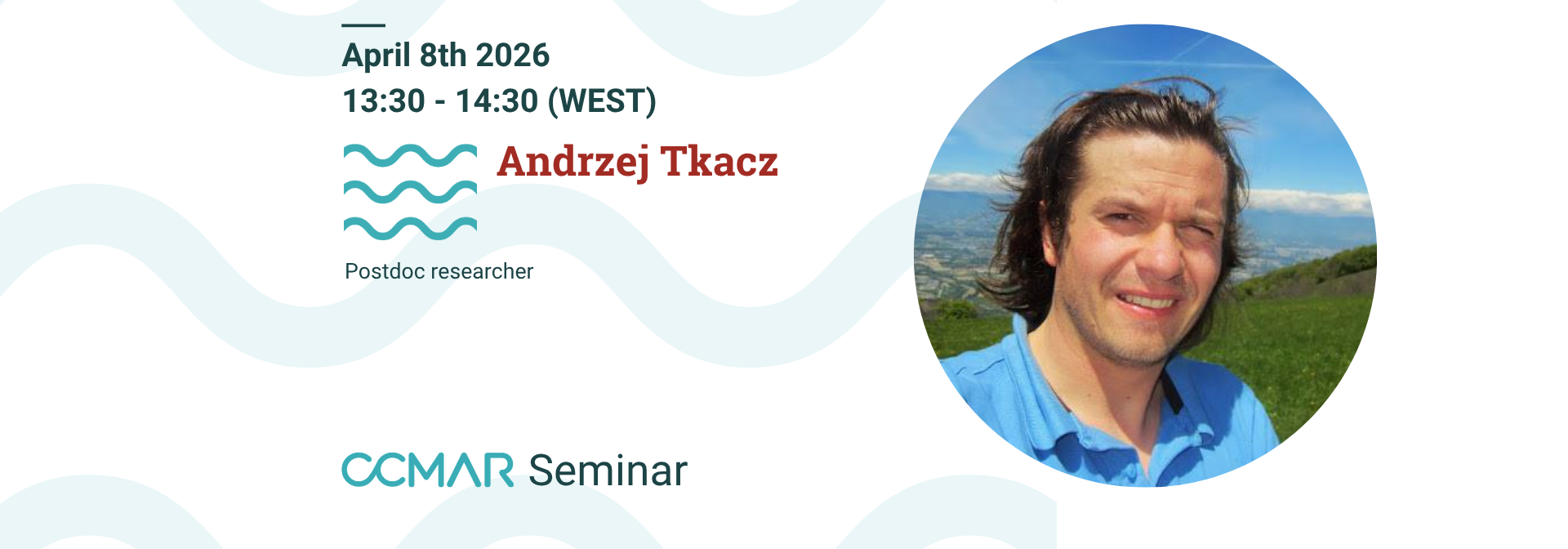 April 8th 2026
13:30 - 14:30 (WEST)

Andrzej Tkacz

Postdoc researcher

CCMAR Seminar